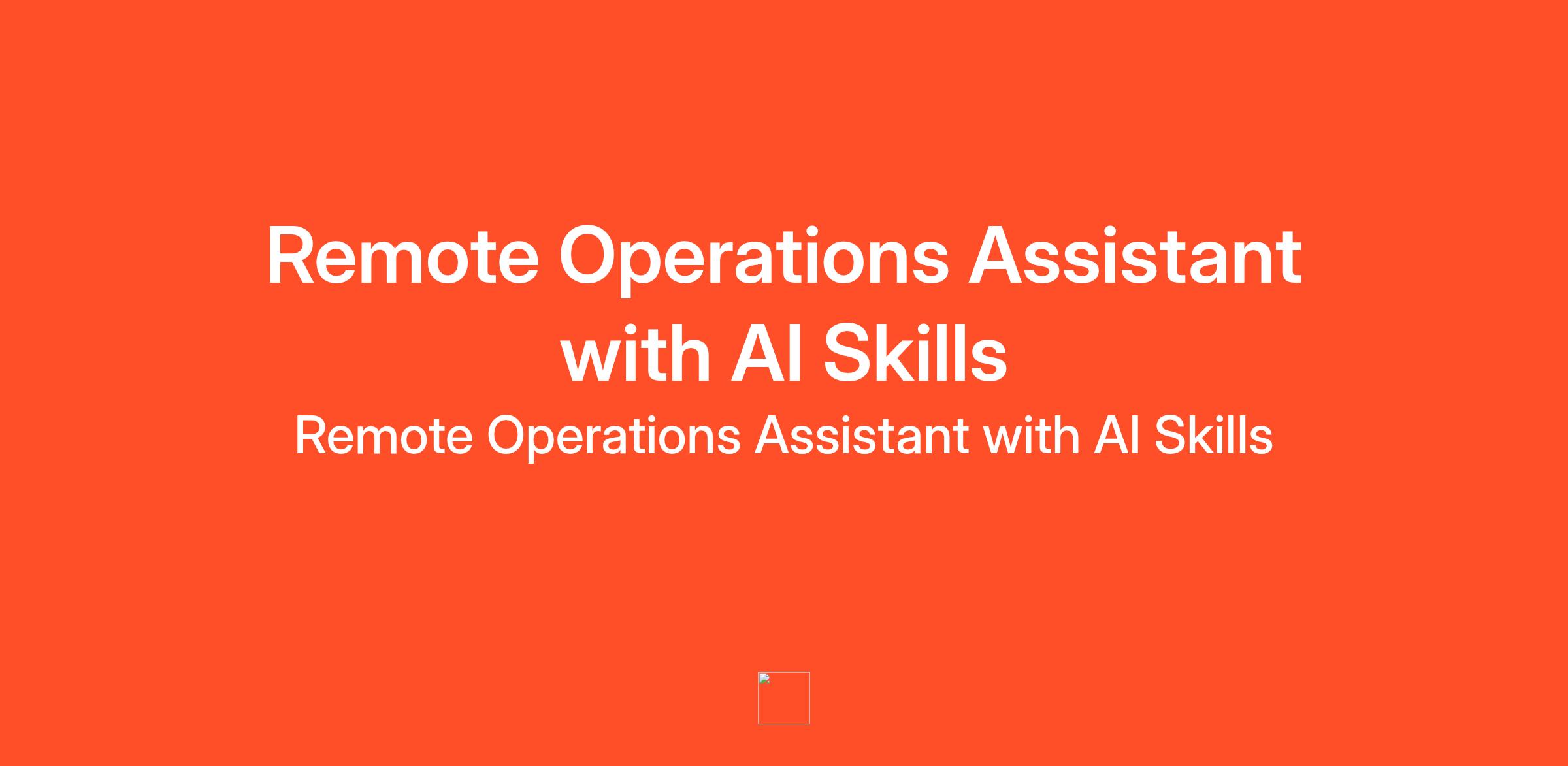 Remote Operations Assistant with AI Skills

Remote Operations Assistant with AI Skills